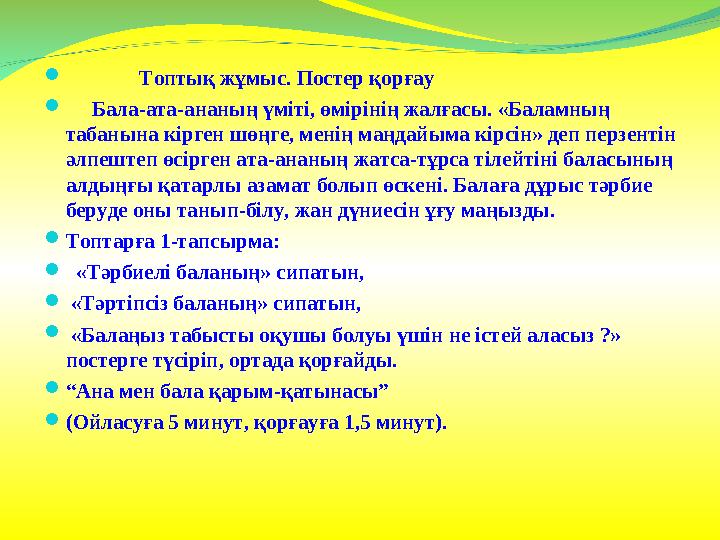 Топтық жұмыс. Постер қорғау

Бала-ата-ананың үміті, өмірінің жалғасы. «Баламның табанына кірген шөңге, менің маңдайыма кірсін» деп перзентін әлпештеп өсірген ата-ананың жатса-тұрса тілейтіні баласының алдыңғы қатарлы азамат болып өскені. Балаға дұрыс тәрбие беруде оны танып-білу, жан дүниесін ұғу маңызды.

Топтарға 1-тапсырма:

«Тәрбиелі баланың» сипатын,

«Тәртіпсіз баланың» сипатын,

«Балаңыз табысты оқушы болуы үшін не істей аласыз ?» постерге түсіріп, ортада қорғайды.

“Ана мен бала қарым-қатынасы”

(Ойласуға 5 минут, қорғауға 1,5 минут).